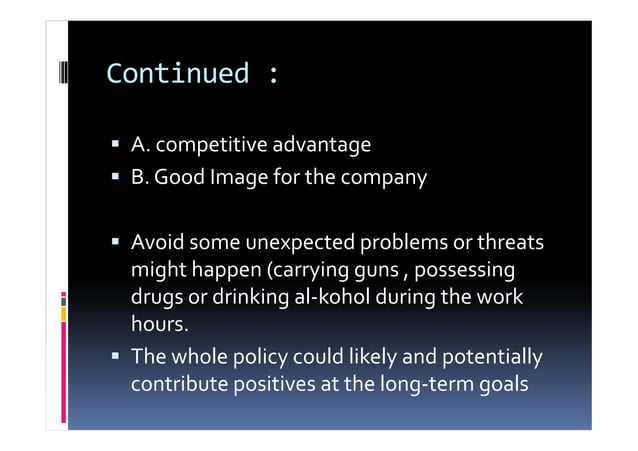 Continued :

▪ A. competitive advantage
▪ B. Good Image for the company

▪ Avoid some unexpected problems or threats might happen (carrying guns , possessing drugs or drinking al-kohol during the work hours.
▪ The whole policy could likely and potentially contribute positives at the long-term goals